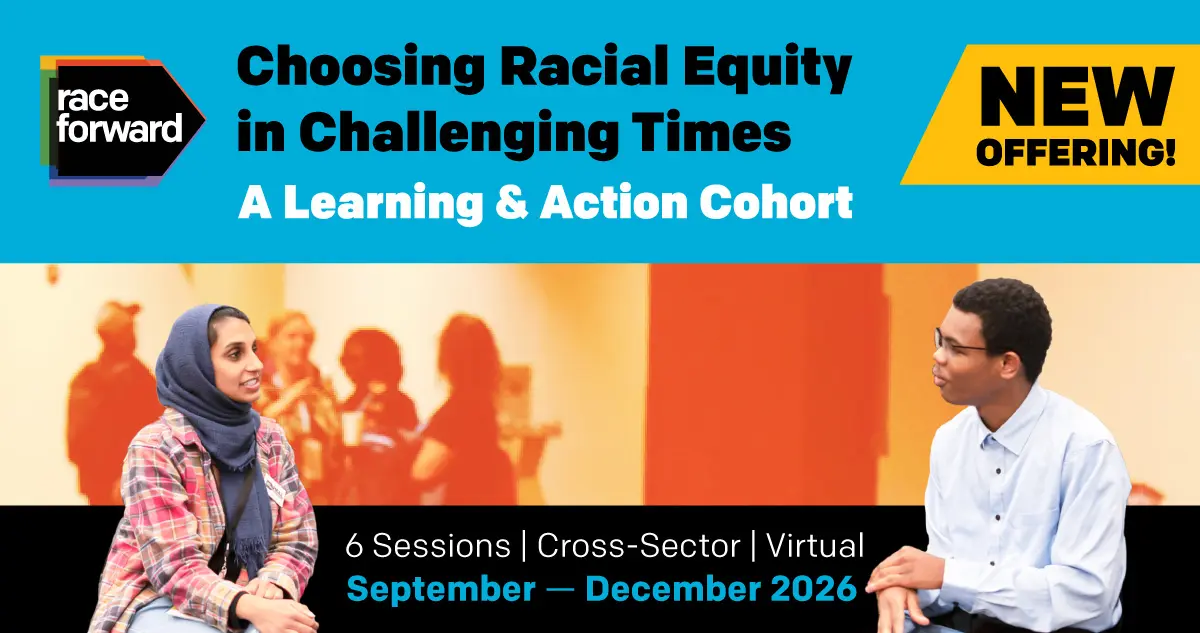 race forward

Choosing Racial Equity in Challenging Times

A Learning & Action Cohort

NEW OFFERING!

6 Sessions | Cross-Sector | Virtual

September — December 2026